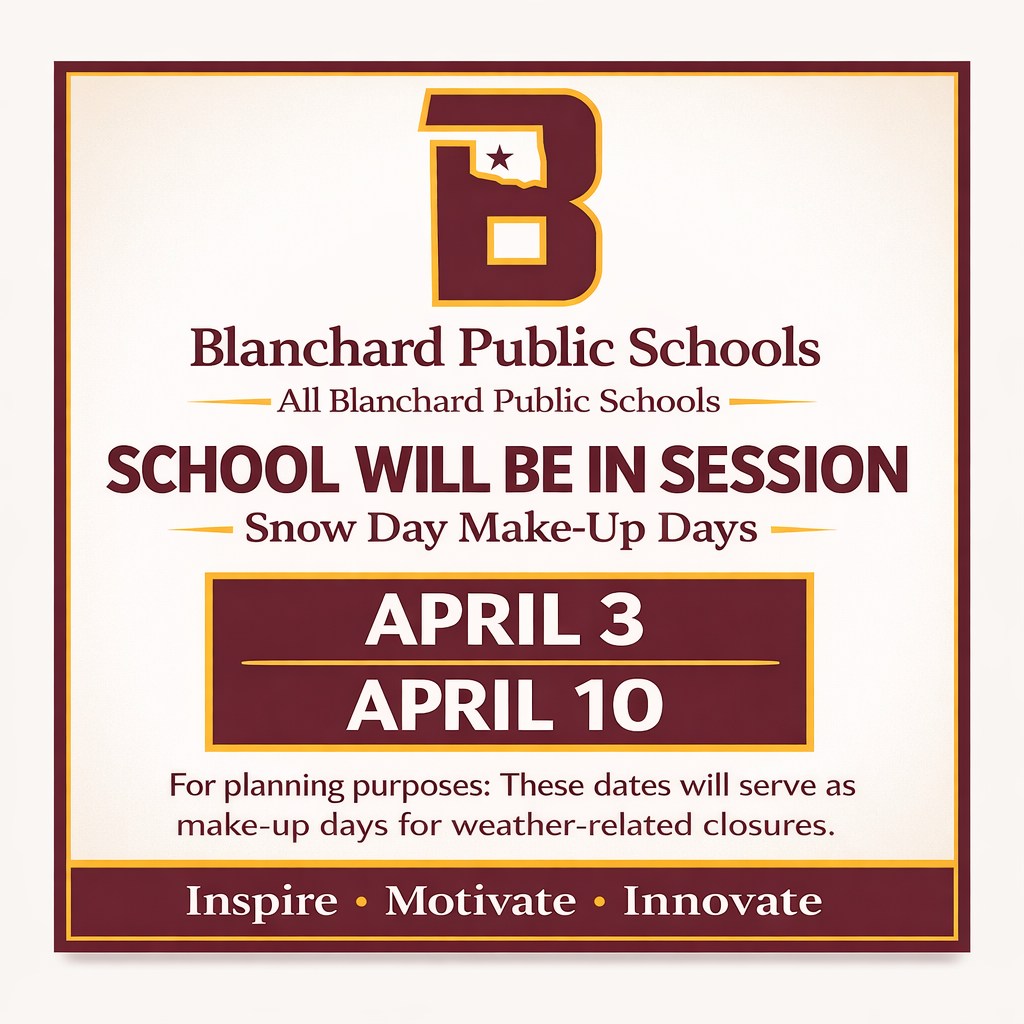 B

Blanchard Public Schools

All Blanchard Public Schools

SCHOOL WILL BE IN SESSION

Snow Day Make-Up Days

APRIL 3

APRIL 10

For planning purposes: These dates will serve as make-up days for weather-related closures.

Inspire • Motivate • Innovate